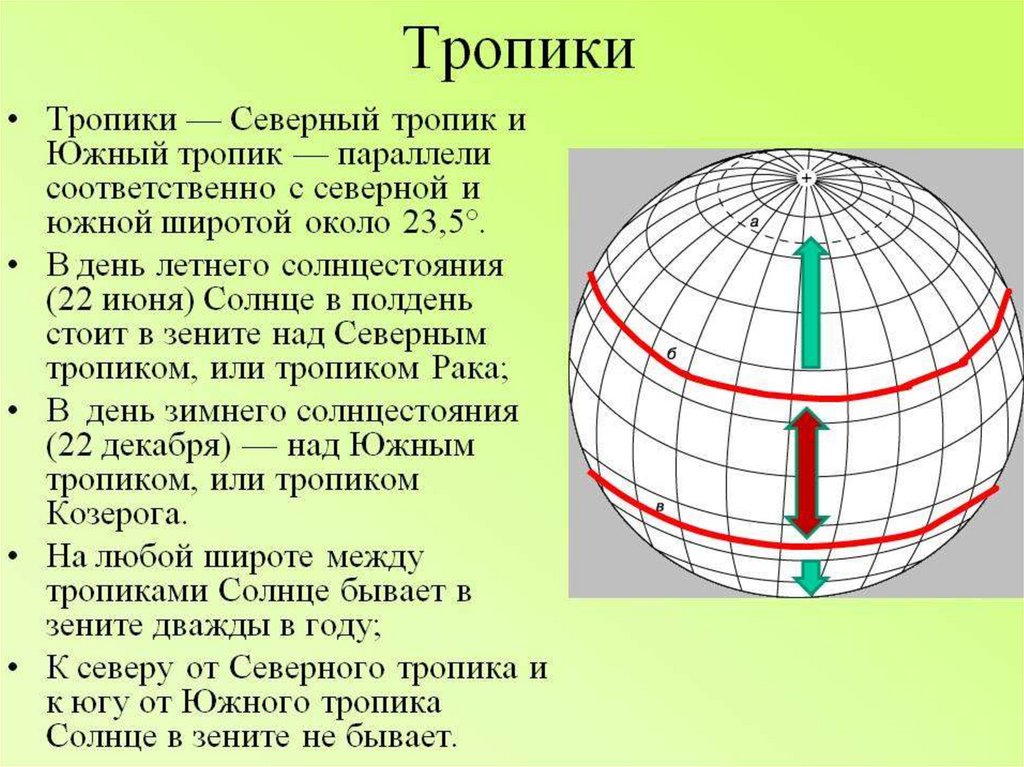 Тропики

• Тропики — Северный тропик и Южный тропик — параллели соответственно с северной и южной широтой около 23,5°.
• В день летнего солнцестояния (22 июня) Солнце в полдень стоит в зените над Северным тропиком, или тропиком Рака;
• В день зимнего солнцестояния (22 декабря) — над Южным тропиком, или тропиком Козерога.
• На любой широте между тропиками Солнце бывает в зените дважды в году;
• К северу от Северного тропика и к югу от Южного тропика Солнце в зените не бывает.

а
б
в